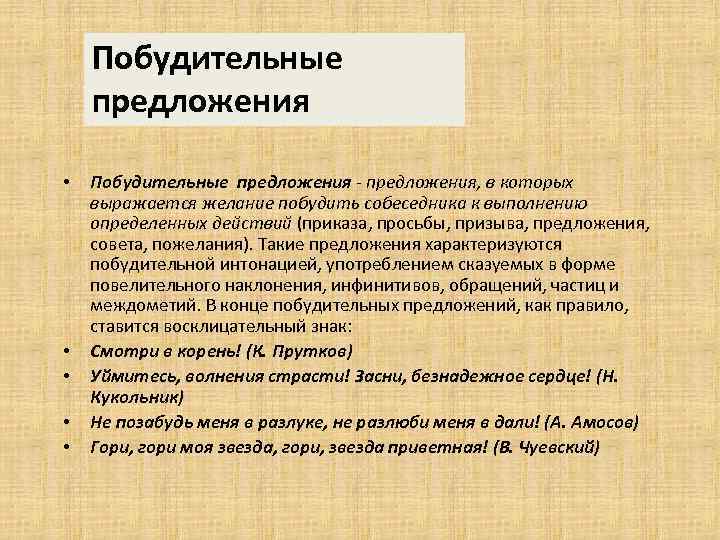 Побудительные предложения

• Побудительные предложения - предложения, в которых выражается желание побудить собеседника к выполнению определенных действий (приказа, просьбы, призыва, предложения, совета, пожелания). Такие предложения характеризуются побудительной интонацией, употреблением сказуемых в форме повелительного наклонения, инфинитивов, обращений, частиц и междометий. В конце побудительных предложений, как правило, ставится восклицательный знак:
• Смотри в корень! (К. Прутков)
• Уймитесь, волнения страсти! Засни, безнадежное сердце! (Н. Кукольник)
• Не позабудь меня в разлуке, не разлюби меня в дали! (А. Амосов)
• Гори, гори моя звезда, гори, звезда приветная! (В. Чуевский)